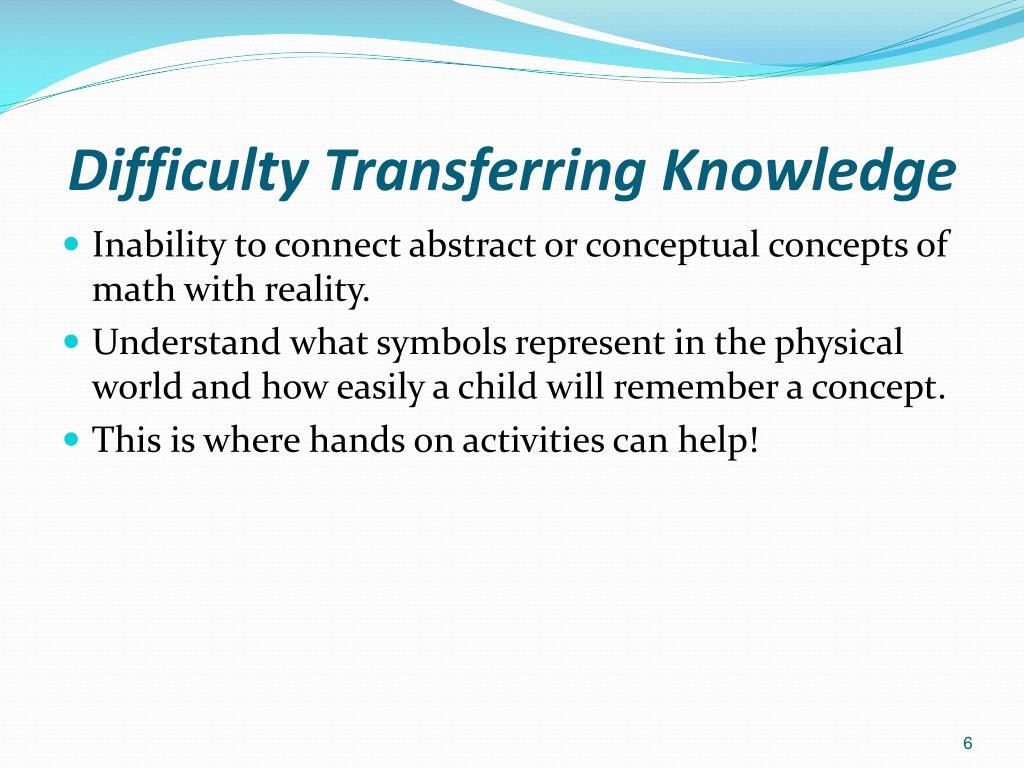 Difficulty Transferring Knowledge

- Inability to connect abstract or conceptual concepts of math with reality.
- Understand what symbols represent in the physical world and how easily a child will remember a concept.
- This is where hands on activities can help!

6